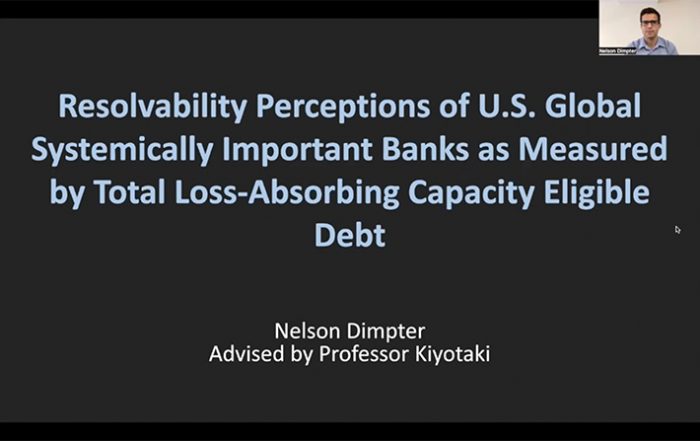 Nelson Dimpter

Resolvability Perceptions of U.S. Global Systemically Important Banks as Measured by Total Loss-Absorbing Capacity Eligible Debt

Nelson Dimpter
Advised by Professor Kiyotaki